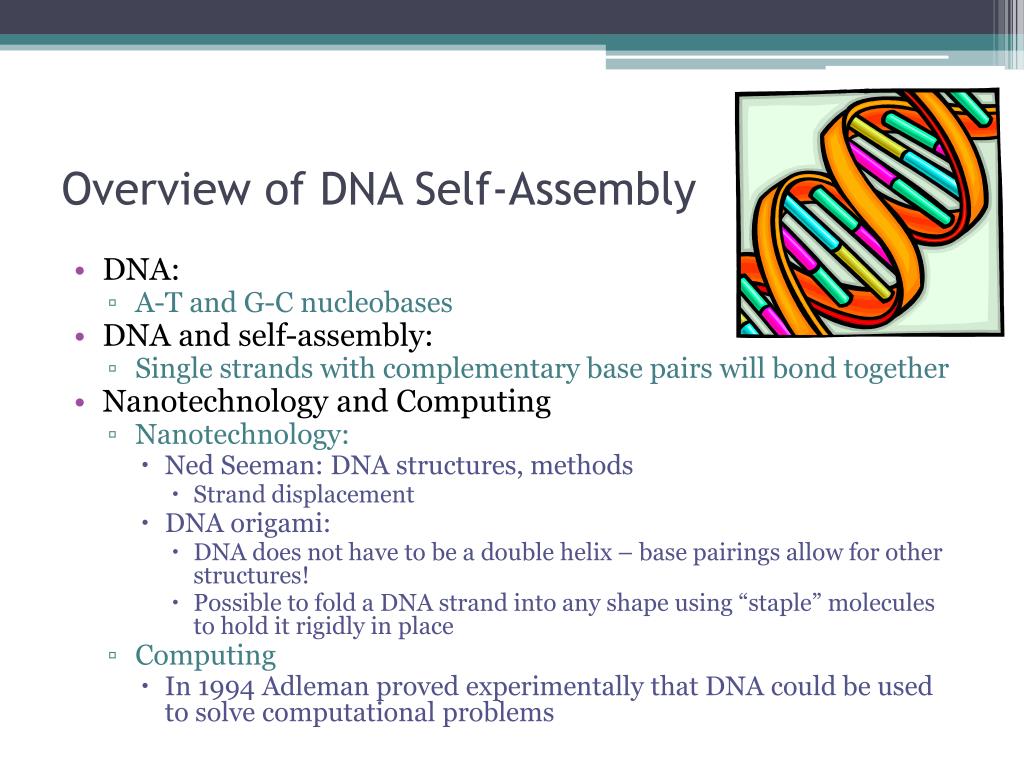 Overview of DNA Self-Assembly

• DNA:
  ▫ A-T and G-C nucleobases
• DNA and self-assembly:
  ▫ Single strands with complementary base pairs will bond together
• Nanotechnology and Computing
  ▫ Nanotechnology:
    • Ned Seeman: DNA structures, methods
      • Strand displacement
    • DNA origami:
      • DNA does not have to be a double helix – base pairings allow for other structures!
      • Possible to fold a DNA strand into any shape using “staple” molecules to hold it rigidly in place
  ▫ Computing
    • In 1994 Adleman proved experimentally that DNA could be used to solve computational problems